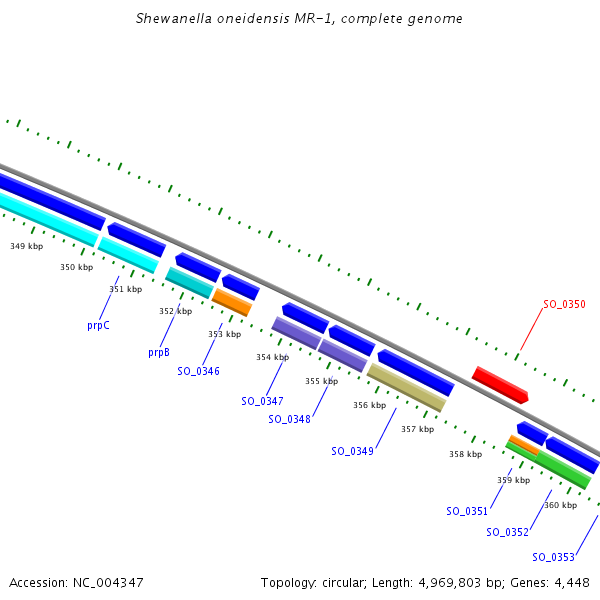 Shewanella oneidensis MR-1, complete genome

349 kbp
350 kbp
351 kbp
352 kbp
353 kbp
354 kbp
355 kbp
356 kbp
357 kbp
358 kbp
359 kbp
360 kbp

prpC
prpB
SO_0346
SO_0347
SO_0348
SO_0349
SO_0350
SO_0351
SO_0352
SO_0353

Accession: NC_004347
Topology: circular; Length: 4,969,803 bp; Genes: 4,448